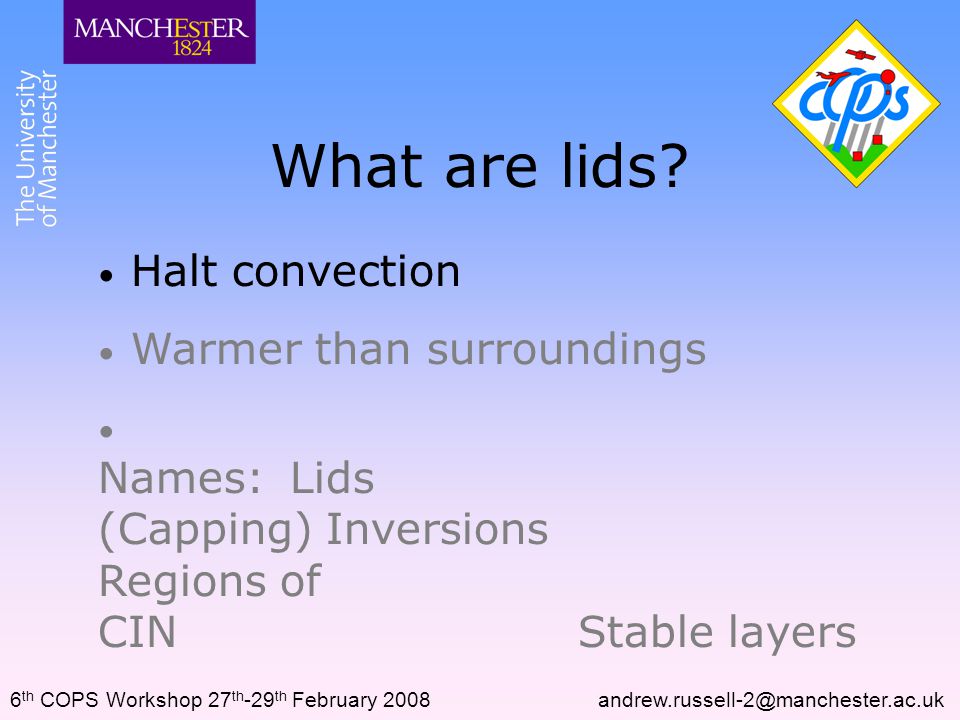 MANCHESTER
1824

The University
of Manchester

cops

What are lids?

• Halt convection

• Warmer than surroundings

•
Names: Lids
(Capping) Inversions
Regions of
CIN Stable layers

6$^{th}$ COPS Workshop 27$^{th}$-29$^{th}$ February 2008 andrew.russell-2@manchester.ac.uk